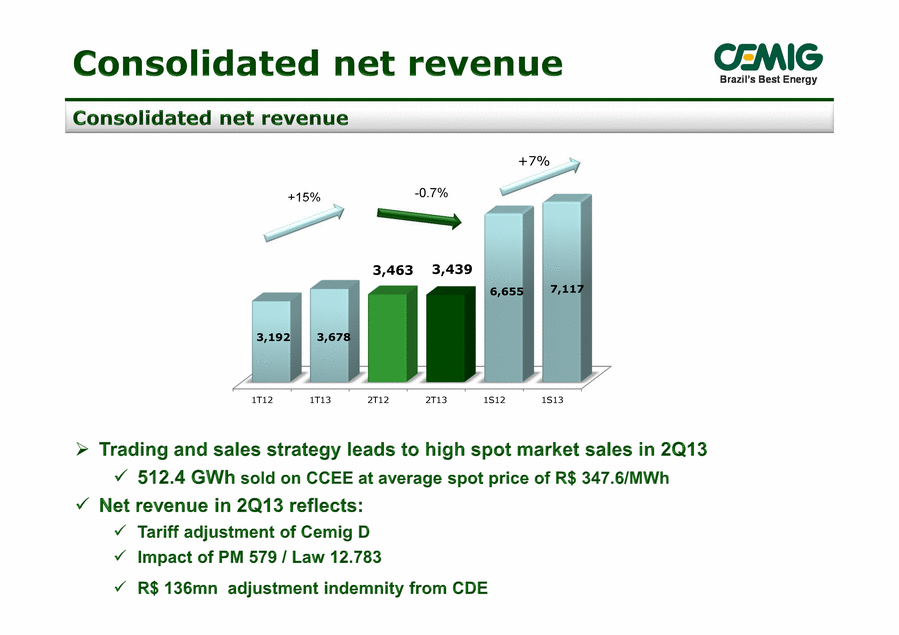 Consolidated net revenue

CEMIG
Brazil's Best Energy

Consolidated net revenue

+15%

-0.7%

+7%

3,192

3,678

3,463

3,439

6,655

7,117

1T12

1T13

2T12

2T13

1S12

1S13

➢ Trading and sales strategy leads to high spot market sales in 2Q13

✓ 512.4 GWh sold on CCEE at average spot price of R$ 347.6/MWh

✓ Net revenue in 2Q13 reflects:

✓ Tariff adjustment of Cemig D

✓ Impact of PM 579 / Law 12.783

✓ R$ 136mn adjustment indemnity from CDE